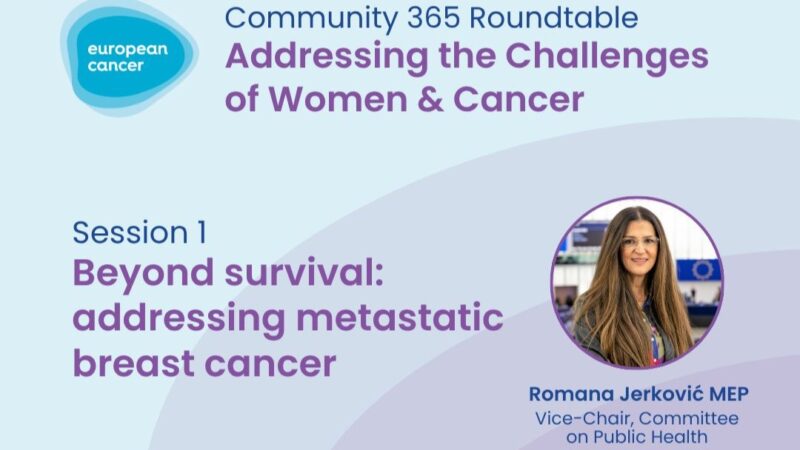 european cancer

Community 365 Roundtable
Addressing the Challenges of Women & Cancer

Session 1
Beyond survival: addressing metastatic breast cancer

Romana Jerković MEP
Vice-Chair, Committee on Public Health